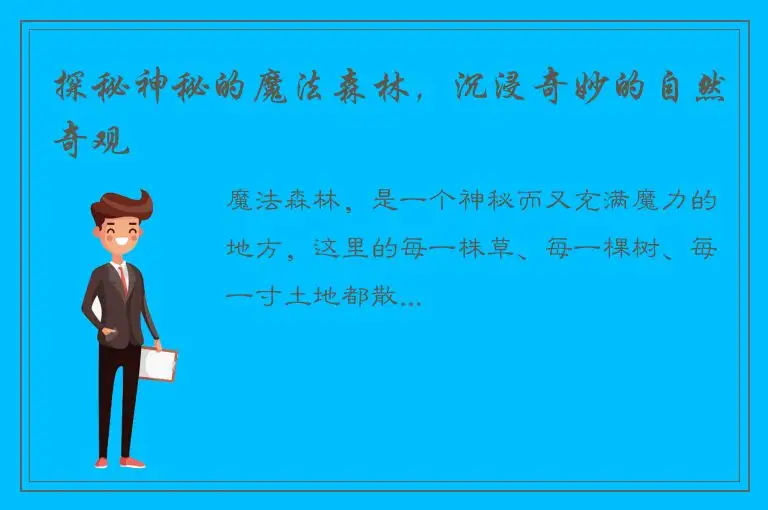 探秘神秘的魔法森林，沉浸奇妙的自然奇观

魔法森林，是一个神秘而又充满魔力的地方，这里的每一株草、每一棵树、每一寸土地都散...